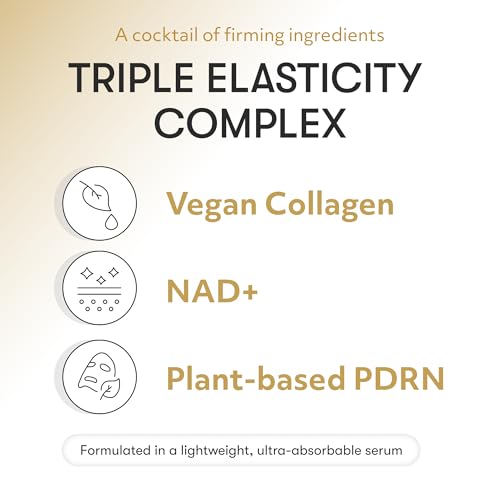 A cocktail of firming ingredients

TRIPLE ELASTICITY COMPLEX

Vegan Collagen

NAD+

Plant-based PDRN

Formulated in a lightweight, ultra-absorbable serum